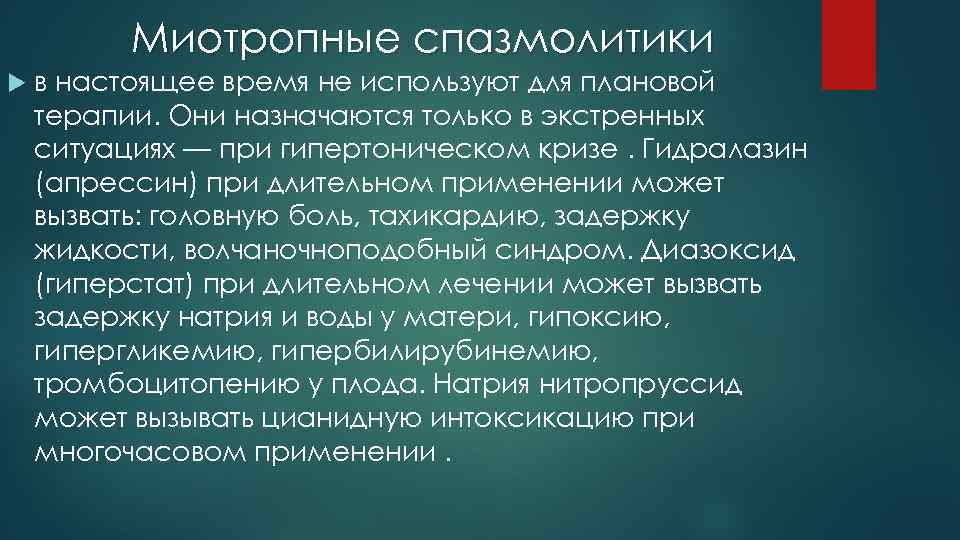 Миотропные спазмолитики

в настоящее время не используют для плановой терапии. Они назначаются только в экстренных ситуациях — при гипертоническом кризе . Гидралазин (апрессин) при длительном применении может вызвать: головную боль, тахикардию, задержку жидкости, волчаночноподобный синдром. Диазоксид (гиперстат) при длительном лечении может вызвать задержку натрия и воды у матери, гипоксию, гипергликемию, гипербилирубинемию, тромбоцитопению у плода. Натрия нитропруссид может вызывать цианидную интоксикацию при многочасовом применении .